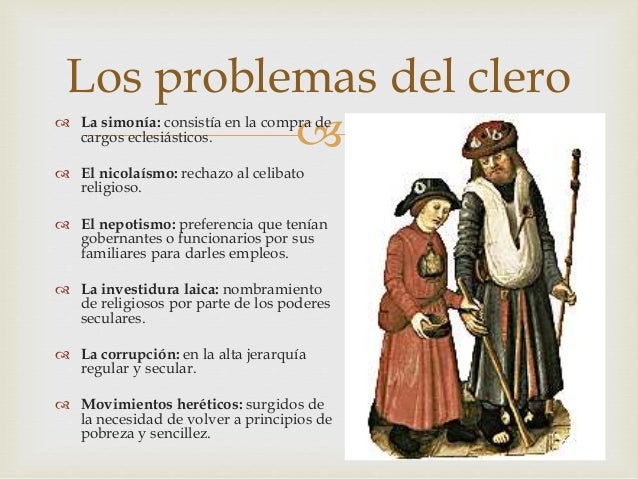 Los problemas del clero

La simonía: consistía en la compra de cargos eclesiásticos.

El nicolaísmo: rechazo al celibato religioso.

El nepotismo: preferencia que tenían gobernantes o funcionarios por sus familiares para darles empleos.

La investidura laica: nombramiento de religiosos por parte de los poderes seculares.

La corrupción: en la alta jerarquía regular y secular.

Movimientos heréticos: surgidos de la necesidad de volver a principios de pobreza y sencillez.